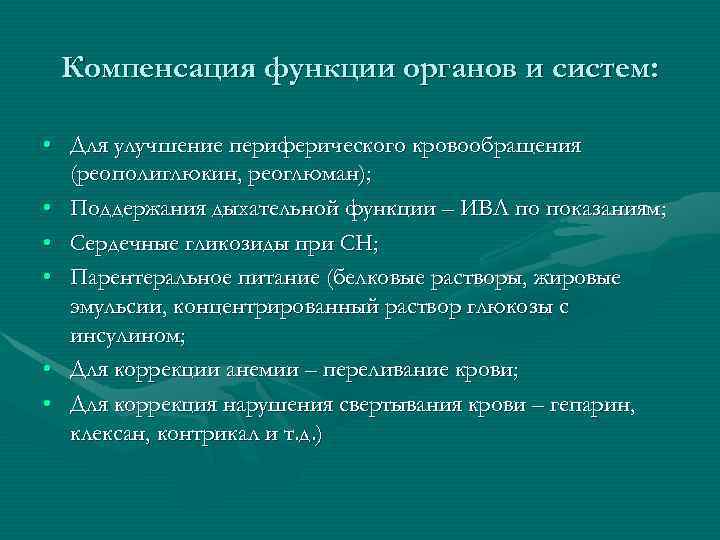 Компенсация функции органов и систем:

• Для улучшение периферического кровообращения (реополиглюкин, реоглюман);
• Поддержания дыхательной функции – ИВЛ по показаниям;
• Сердечные гликозиды при СН;
• Парентеральное питание (белковые растворы, жировые эмульсии, концентрированный раствор глюкозы с инсулином;
• Для коррекции анемии – переливание крови;
• Для коррекция нарушения свертывания крови – гепарин, клексан, контрикал и т.д.)